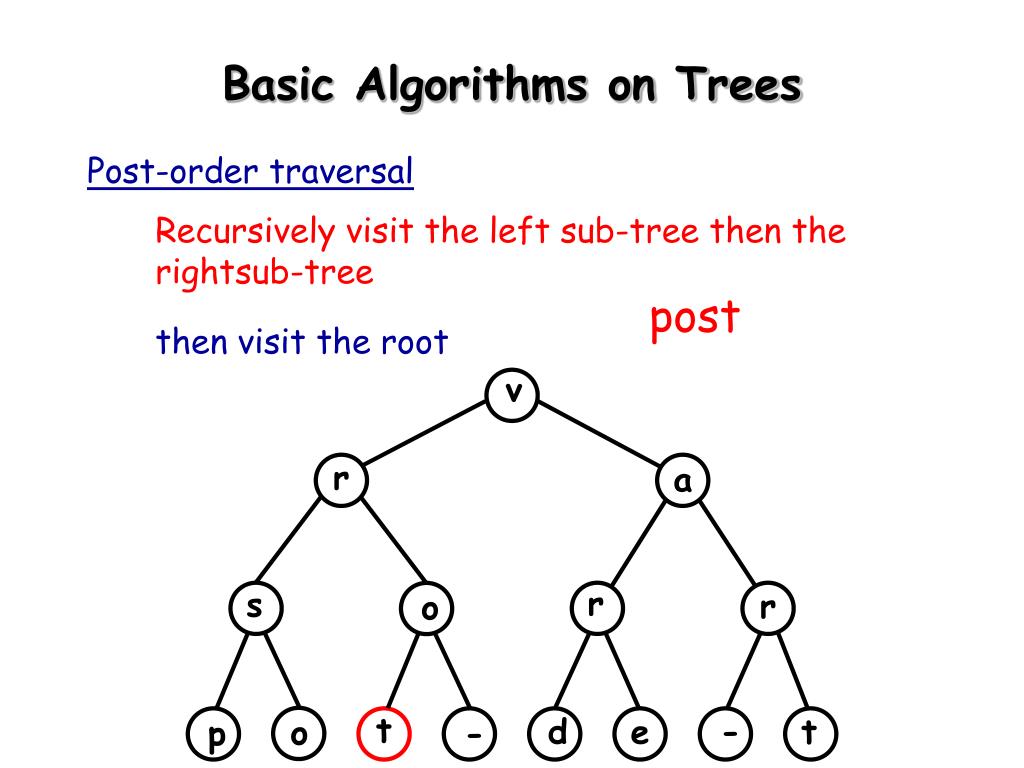 Basic Algorithms on Trees

Post-order traversal

Recursively visit the left sub-tree then the rightsub-tree

then visit the root

post

v

r

a

s

o

r

r

p

o

t

-

d

e

-

t